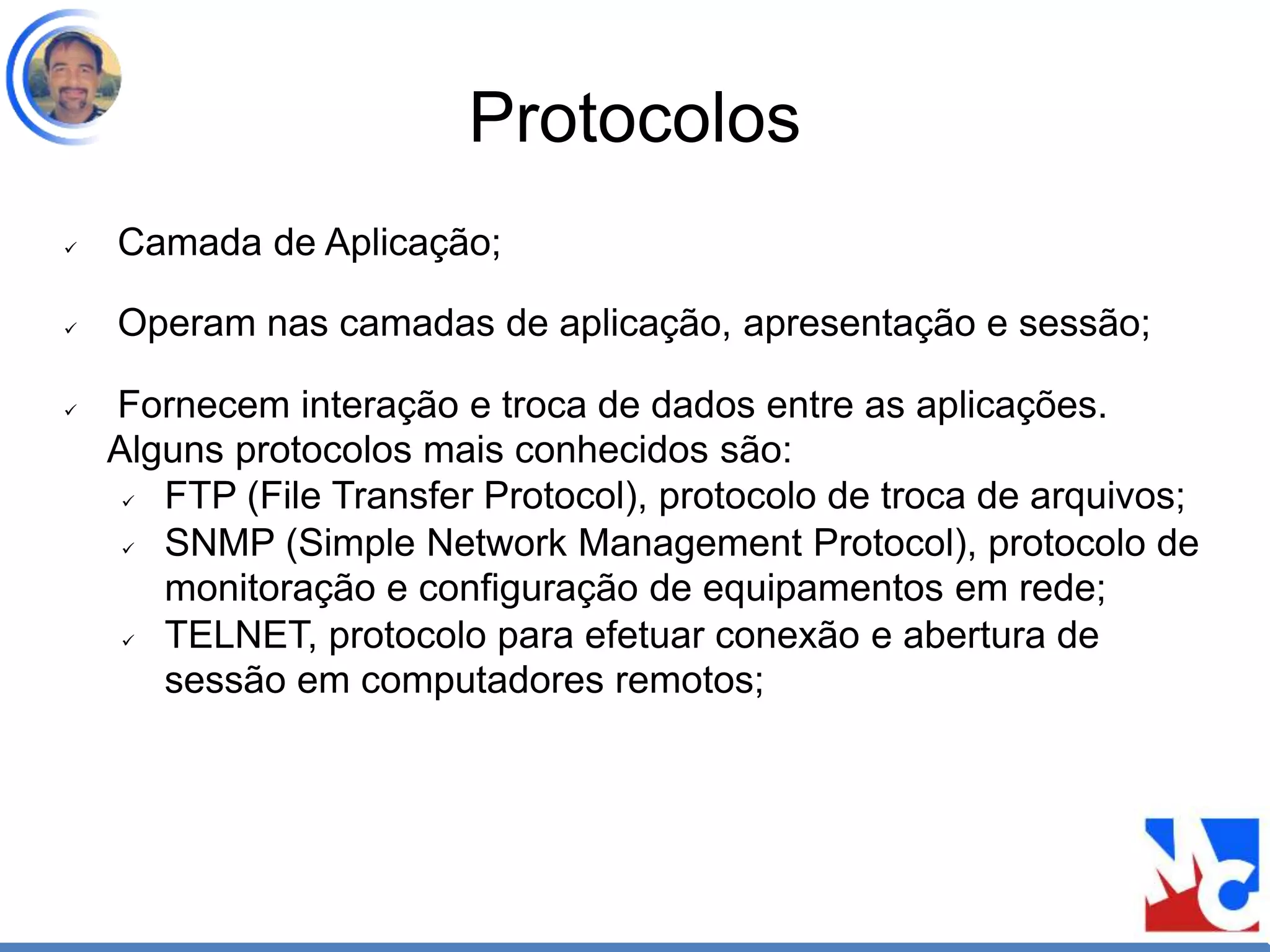 Protocolos

✓ Camada de Aplicação;

✓ Operam nas camadas de aplicação, apresentação e sessão;

✓ Fornecem interação e troca de dados entre as aplicações. Alguns protocolos mais conhecidos são:
✓ FTP (File Transfer Protocol), protocolo de troca de arquivos;
✓ SNMP (Simple Network Management Protocol), protocolo de monitoração e configuração de equipamentos em rede;
✓ TELNET, protocolo para efetuar conexão e abertura de sessão em computadores remotos;